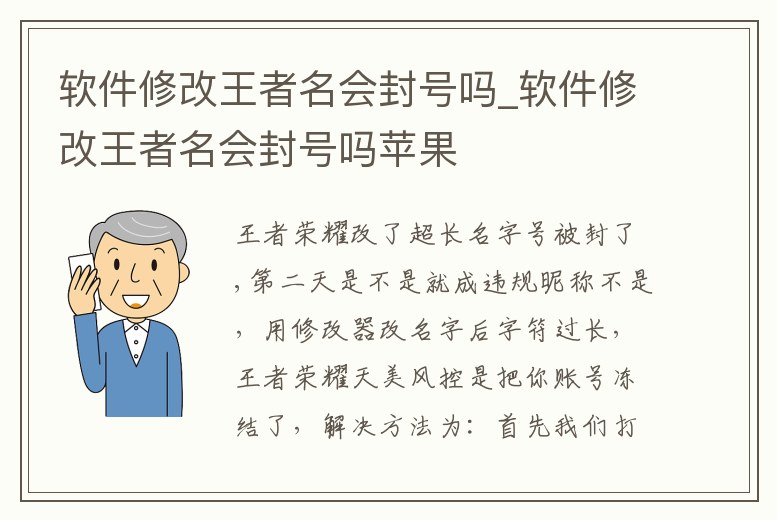 软件修改王者名会封号吗_软件修改王者名会封号吗苹果

王者荣耀改了超长名字号被封了，第二天是不是就成违规昵称不是，用修改器改名字后字符过长，王者荣耀天美风控是把你账号冻结了，解决方法为：首先我们打